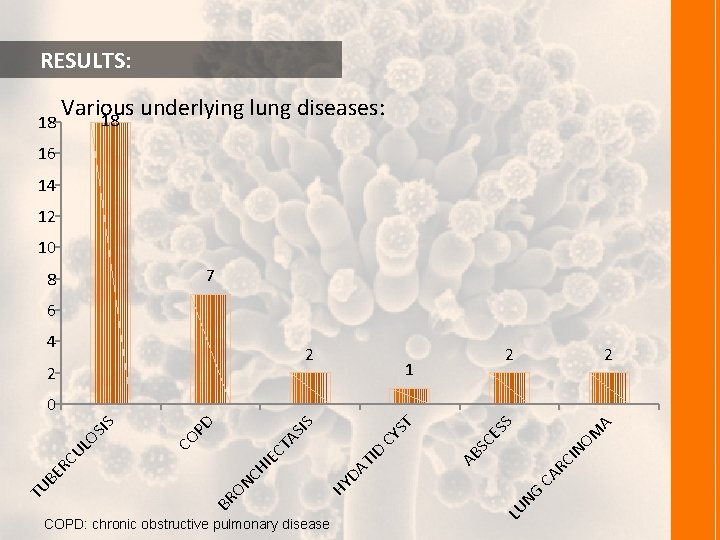 RESULTS:

Various underlying lung diseases:

18
16
14
12
10
8
6
4
2
0

18
7
2
1
2
2

TUBERCULOSIS
COPD
BRONCHIECTASIS
HYDATID CYST
ABSCESS
LUNG CARCINOMA

COPD: chronic obstructive pulmonary disease